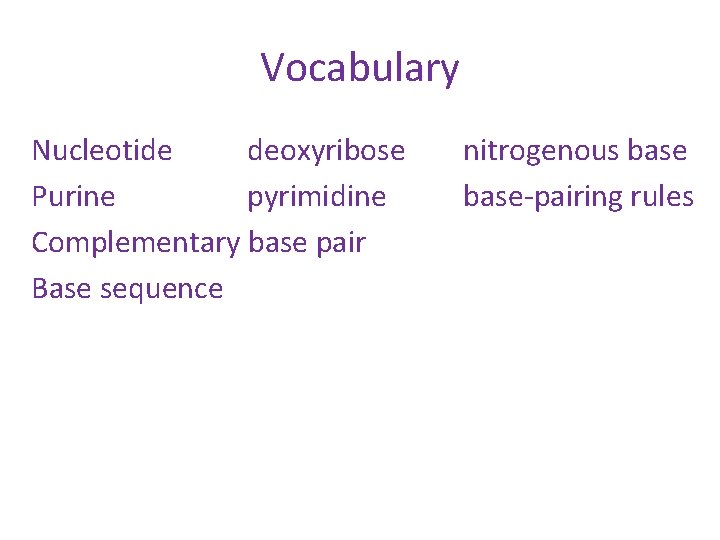 Vocabulary

Nucleotide deoxyribose nitrogenous base
Purine pyrimidine base-pairing rules
Complementary base pair
Base sequence